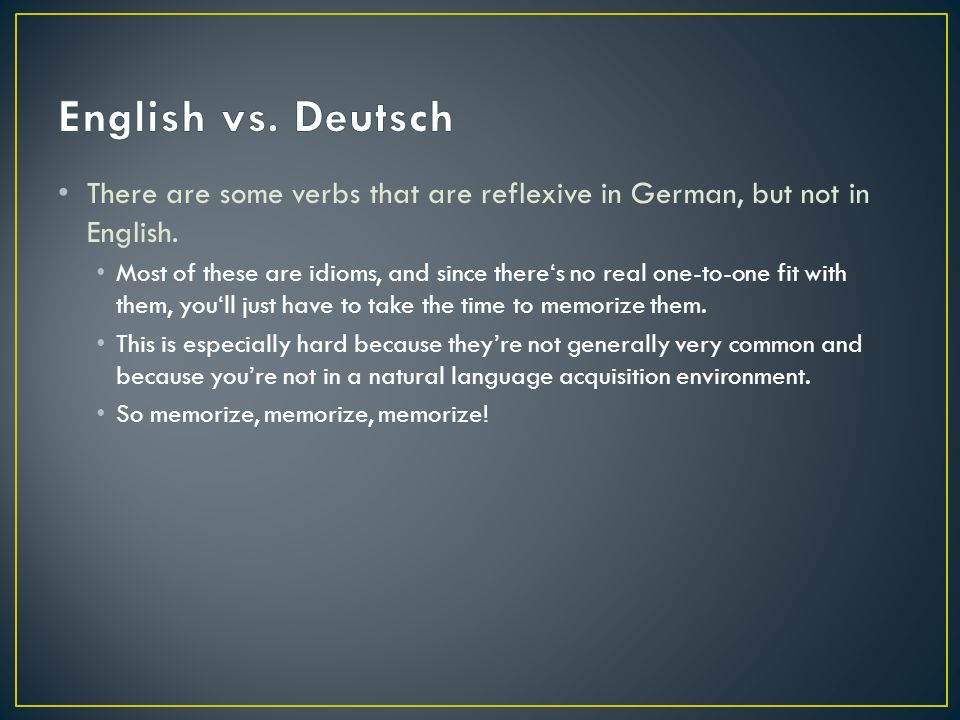 English vs. Deutsch

• There are some verbs that are reflexive in German, but not in English.
  • Most of these are idioms, and since there‘s no real one-to-one fit with them, you‘ll just have to take the time to memorize them.
  • This is especially hard because they’re not generally very common and because you’re not in a natural language acquisition environment.
  • So memorize, memorize, memorize!